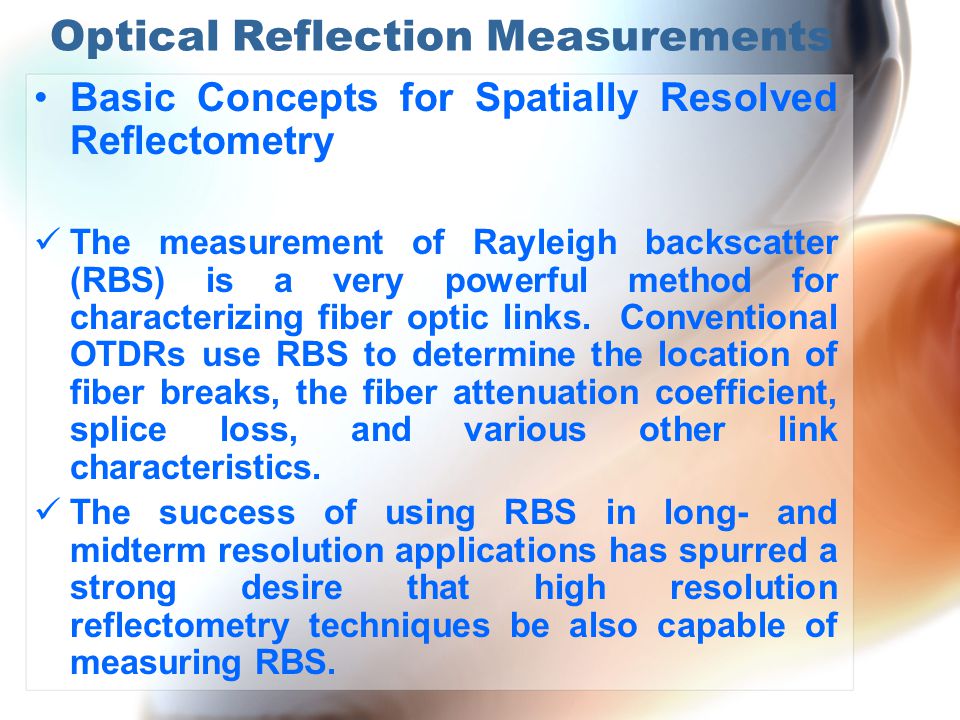 Optical Reflection Measurements

• Basic Concepts for Spatially Resolved Reflectometry

✓ The measurement of Rayleigh backscatter (RBS) is a very powerful method for characterizing fiber optic links. Conventional OTDRs use RBS to determine the location of fiber breaks, the fiber attenuation coefficient, splice loss, and various other link characteristics.

✓ The success of using RBS in long- and midterm resolution applications has spurred a strong desire that high resolution reflectometry techniques be also capable of measuring RBS.